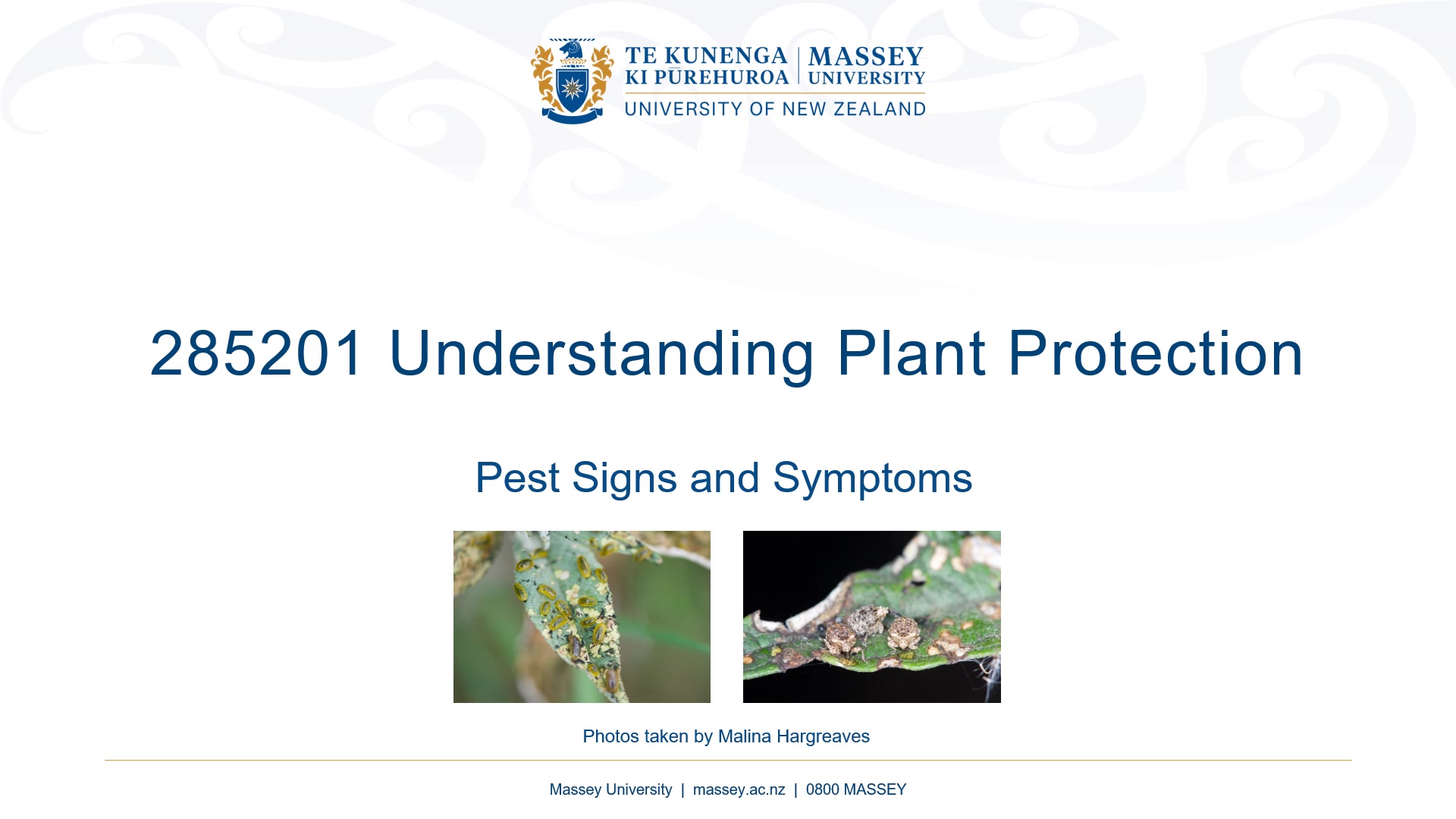 TE KUNENGA KI PŪREHUROA | MASSEY UNIVERSITY
UNIVERSITY OF NEW ZEALAND

285201 Understanding Plant Protection

Pest Signs and Symptoms

Photos taken by Malina Hargreaves

Massey University | massey.ac.nz | 0800 MASSEY